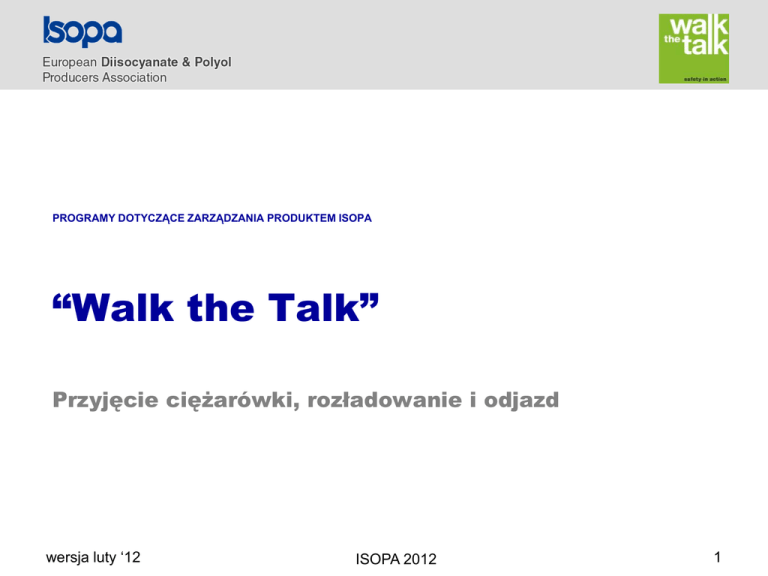 Isopa
European Diisocyanate & Polyol Producers Association

walk the talk
safety in action

PROGRAMY DOTYCZĄCE ZARZĄDZANIA PRODUKTEM ISOPA

“Walk the Talk”

Przyjęcie ciężarówki, rozładowanie i odjazd

wersja luty ‘12

ISOPA 2012

1